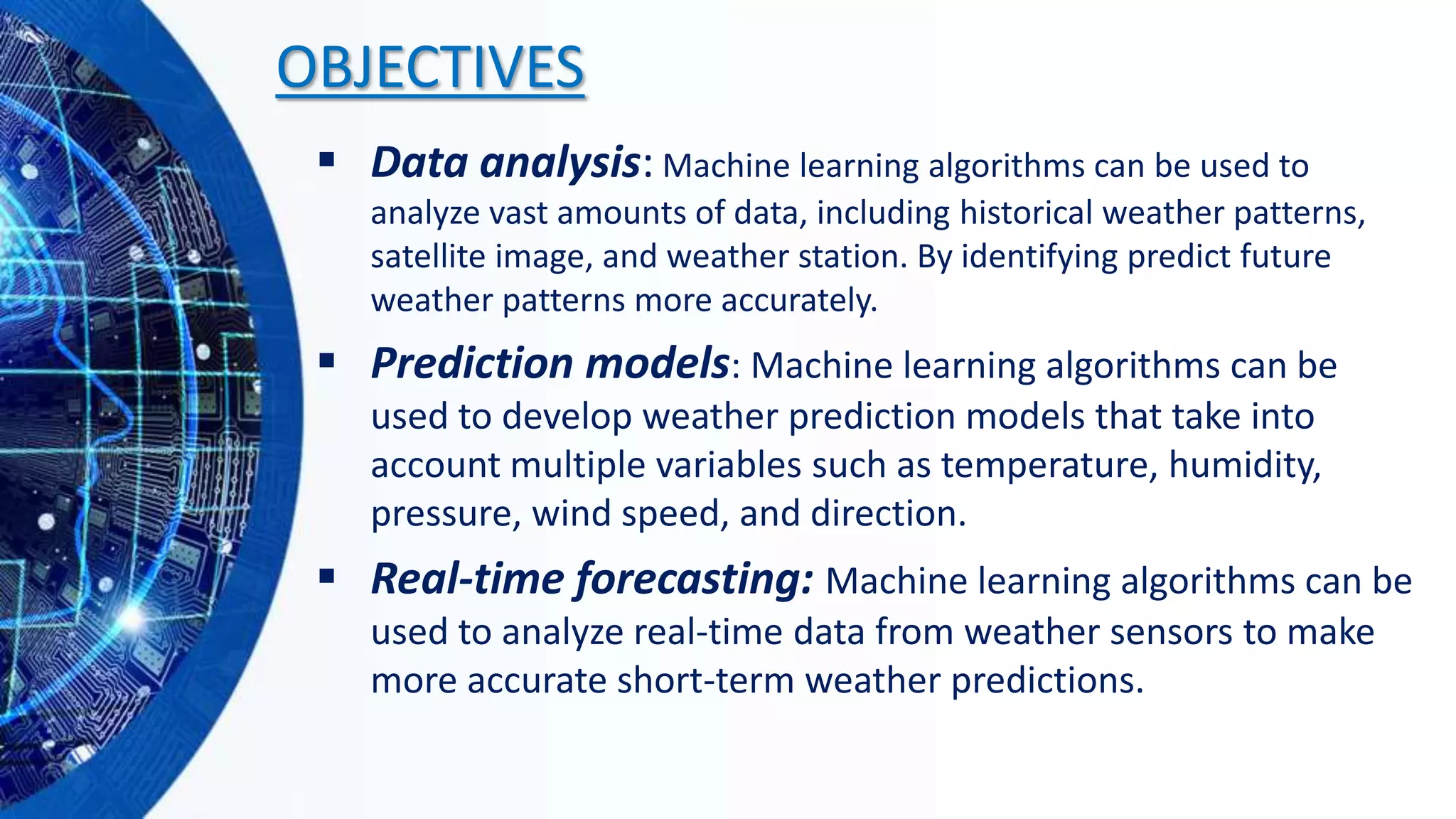 OBJECTIVES

▪ Data analysis: Machine learning algorithms can be used to analyze vast amounts of data, including historical weather patterns, satellite image, and weather station. By identifying predict future weather patterns more accurately.

▪ Prediction models: Machine learning algorithms can be used to develop weather prediction models that take into account multiple variables such as temperature, humidity, pressure, wind speed, and direction.

▪ Real-time forecasting: Machine learning algorithms can be used to analyze real-time data from weather sensors to make more accurate short-term weather predictions.